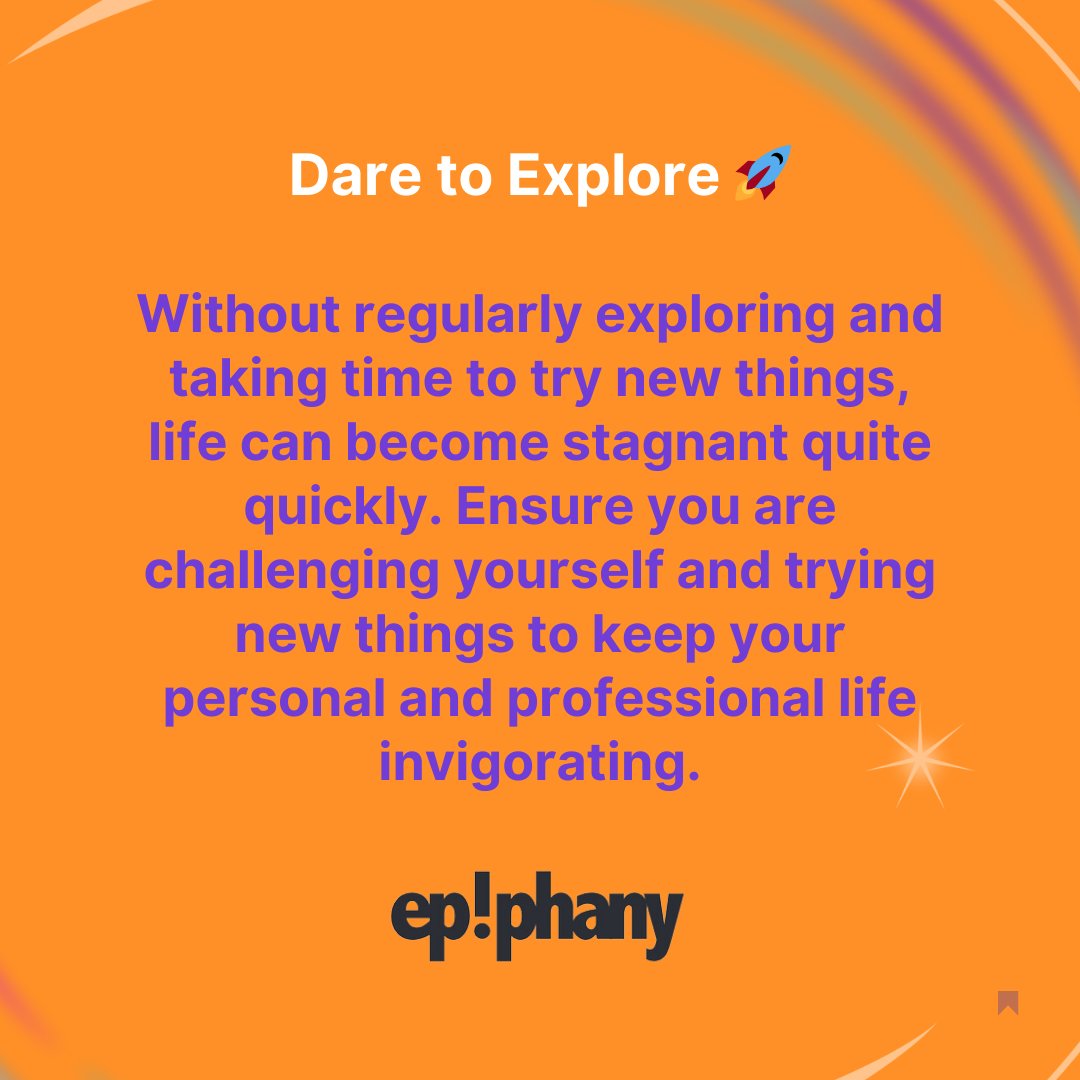 Dare to Explore 🚀

Without regularly exploring and taking time to try new things, life can become stagnant quite quickly. Ensure you are challenging yourself and trying new things to keep your personal and professional life invigorating.

ep!phany